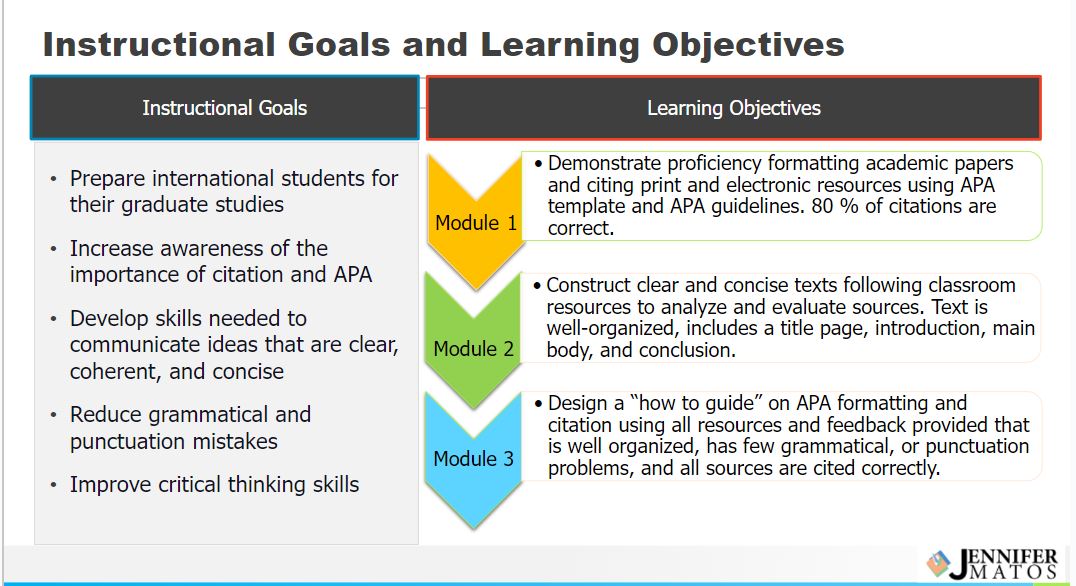 Instructional Goals and Learning Objectives

Instructional Goals

• Prepare international students for their graduate studies
• Increase awareness of the importance of citation and APA
• Develop skills needed to communicate ideas that are clear, coherent, and concise
• Reduce grammatical and punctuation mistakes
• Improve critical thinking skills

Learning Objectives

Module 1
• Demonstrate proficiency formatting academic papers and citing print and electronic resources using APA template and APA guidelines. 80 % of citations are correct.

Module 2
• Construct clear and concise texts following classroom resources to analyze and evaluate sources. Text is well-organized, includes a title page, introduction, main body, and conclusion.

Module 3
• Design a "how to guide" on APA formatting and citation using all resources and feedback provided that is well organized, has few grammatical, or punctuation problems, and all sources are cited correctly.

JENNIFER MATOS